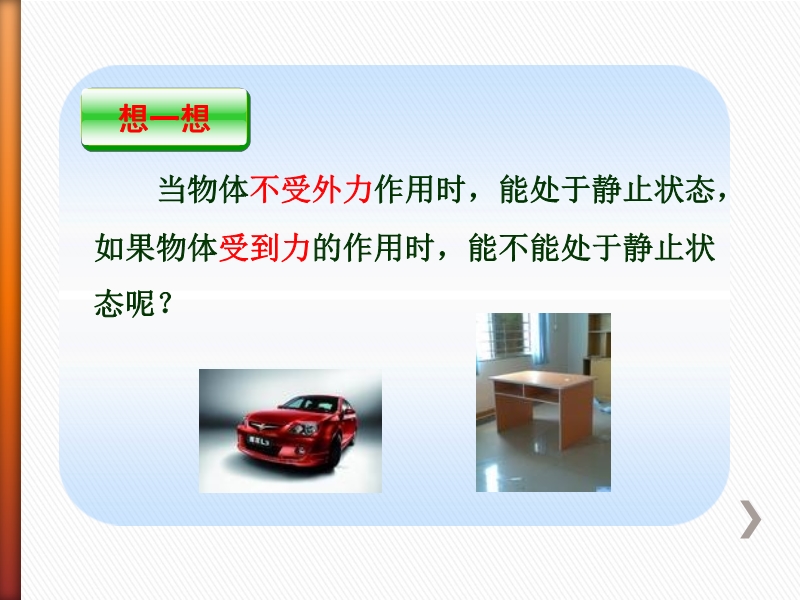 想一想

当物体不受外力作用时，能处于静止状态，如果物体受到力的作用时，能不能处于静止状态呢？